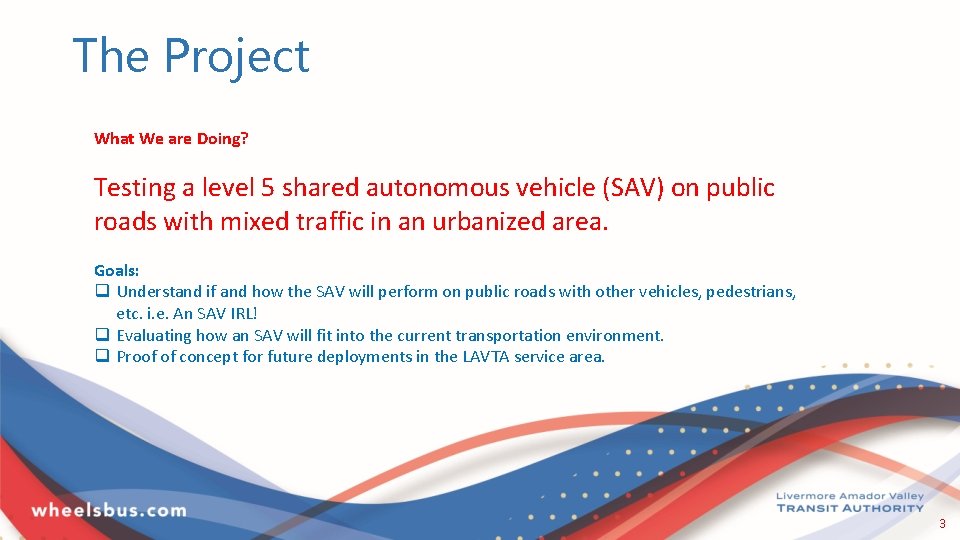 The Project

What We are Doing?

Testing a level 5 shared autonomous vehicle (SAV) on public roads with mixed traffic in an urbanized area.

Goals:
❑ Understand if and how the SAV will perform on public roads with other vehicles, pedestrians, etc. i.e. An SAV IRL!
❑ Evaluating how an SAV will fit into the current transportation environment.
❑ Proof of concept for future deployments in the LAVTA service area.

wheelsbus.com

Livermore Amador Valley
TRANSIT AUTHORITY

3